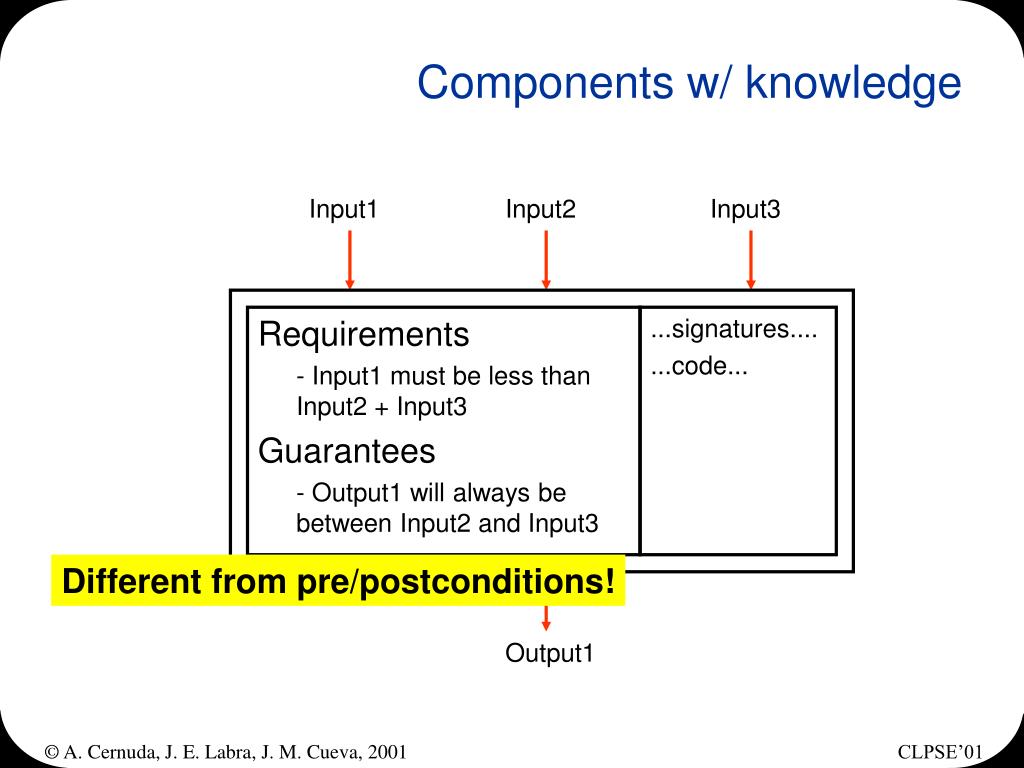 Components w/ knowledge

Input1

Input2

Input3

Requirements

- Input1 must be less than Input2 + Input3

Guarantees

- Output1 will always be between Input2 and Input3

...signatures....

...code...

Different from pre/postconditions!

Output1

© A. Cernuda, J. E. Labra, J. M. Cueva, 2001

CLPSE'01